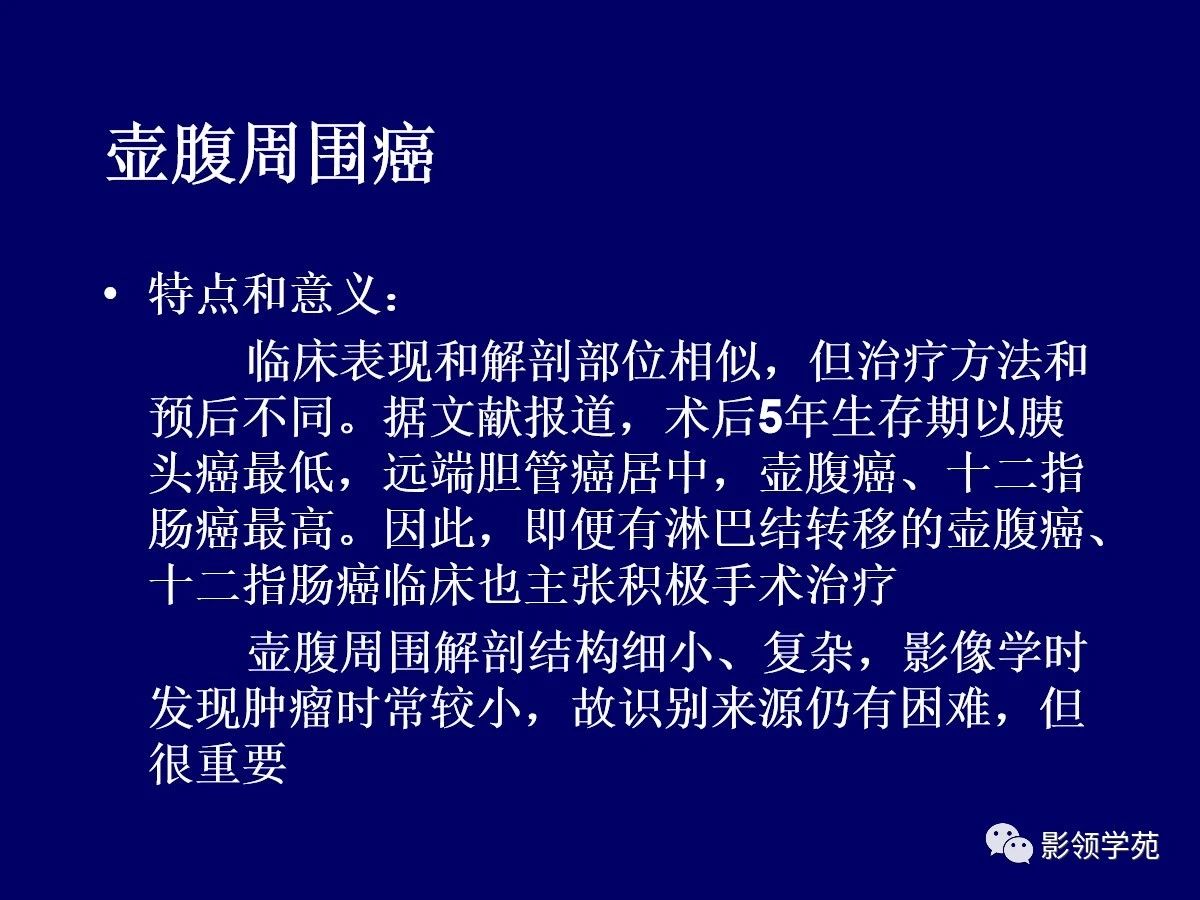 壶腹周围癌

• 特点和意义：

临床表现和解剖部位相似，但治疗方法和预后不同。据文献报道，术后5年生存期以胰头癌最低，远端胆管癌居中，壶腹癌、十二指肠癌最高。因此，即便有淋巴结转移的壶腹癌、十二指肠癌临床也主张积极手术治疗

壶腹周围解剖结构细小、复杂，影像学时发现肿瘤时常较小，故识别来源仍有困难，但很重要

影领学苑